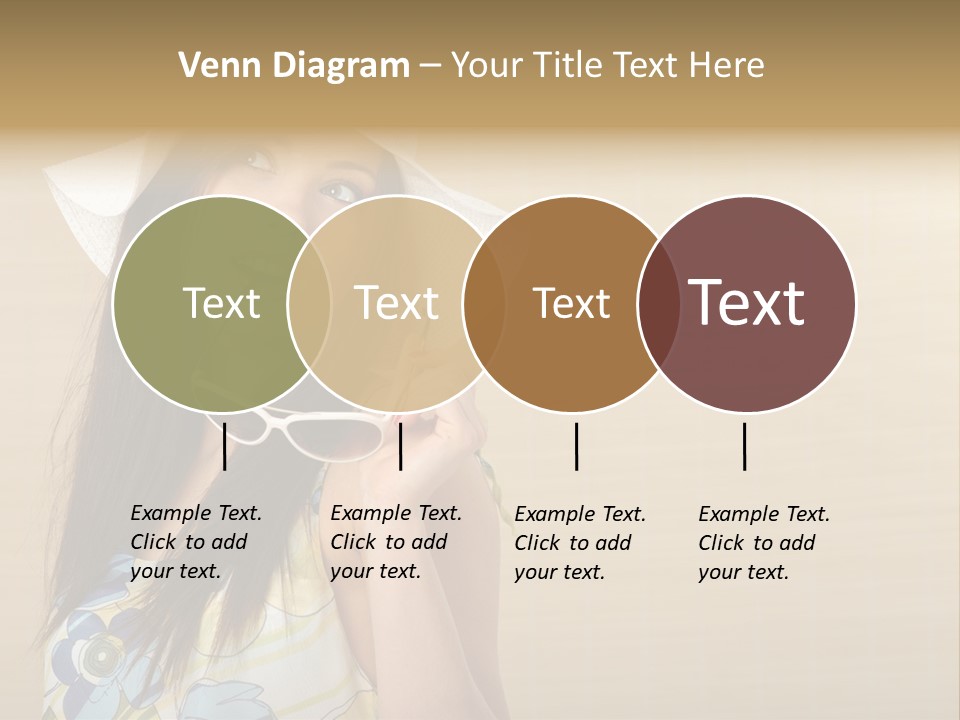 Venn Diagram – Your Title Text Here

Text

Text

Text

Text

Example Text. Click to add your text.

Example Text. Click to add your text.

Example Text. Click to add your text.

Example Text. Click to add your text.